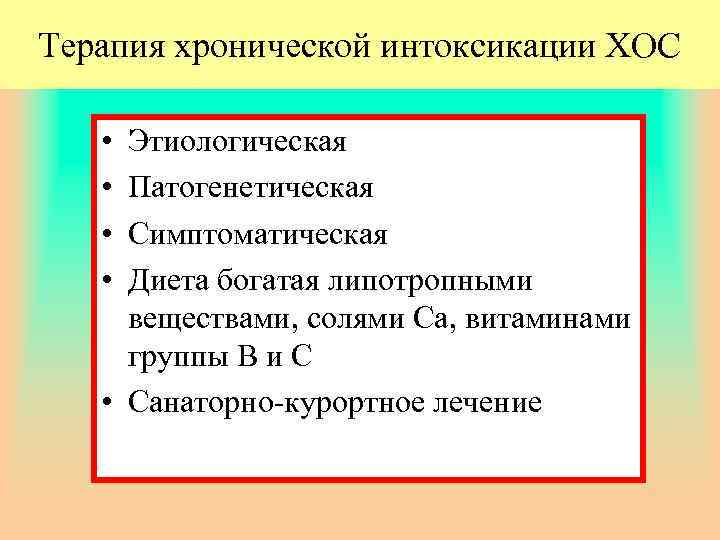 Терапия хронической интоксикации ХОС

• Этиологическая
• Патогенетическая
• Симптоматическая
• Диета богатая липотропными веществами, солями Са, витаминами группы В и С
• Санаторно-курортное лечение